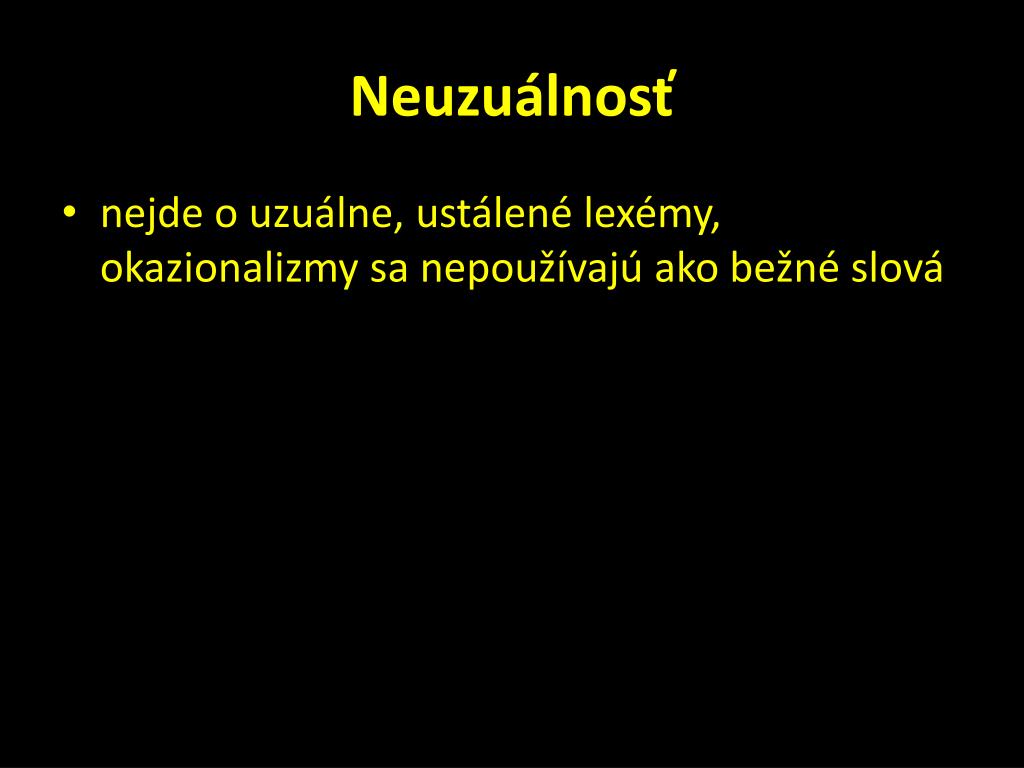 Neuzuálnosť

• nejde o uzuálne, ustálené lexémy, okazionalizmy sa nepoužívajú ako bežné slová